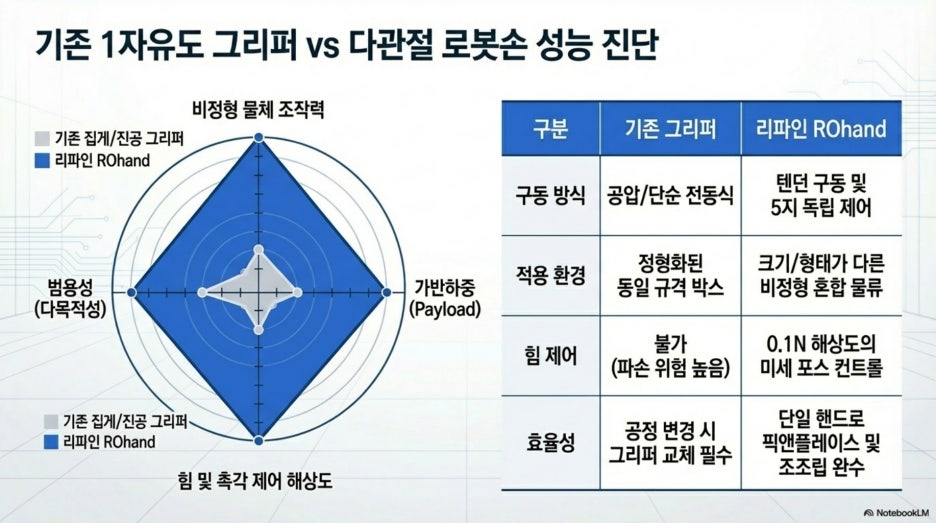 기존 1자유도 그리퍼 vs 다관절 로봇손 성능 진단

비정형 물체 조작력

기존 집게/진공 그리퍼
리파인 ROhand

범용성
(다목적성)

가반하중
(Payload)

기존 집게/진공 그리퍼
리파인 ROhand

힘 및 촉각 제어 해상도

| 구분 | 기존 그리퍼 | 리파인 ROhand |
|---|---|---|
| 구동 방식 | 공압/단순 전동식 | 텐던 구동 및 5지 독립 제어 |
| 적용 환경 | 정형화된 동일 규격 박스 | 크기/형태가 다른 비정형 혼합 물류 |
| 힘 제어 | 불가 (파손 위험 높음) | 0.1N 해상도의 미세 포스 컨트롤 |
| 효율성 | 공정 변경 시 그리퍼 교체 필수 | 단일 핸드로 픽앤플레이스 및 조조립 완수 |

NotebookLM